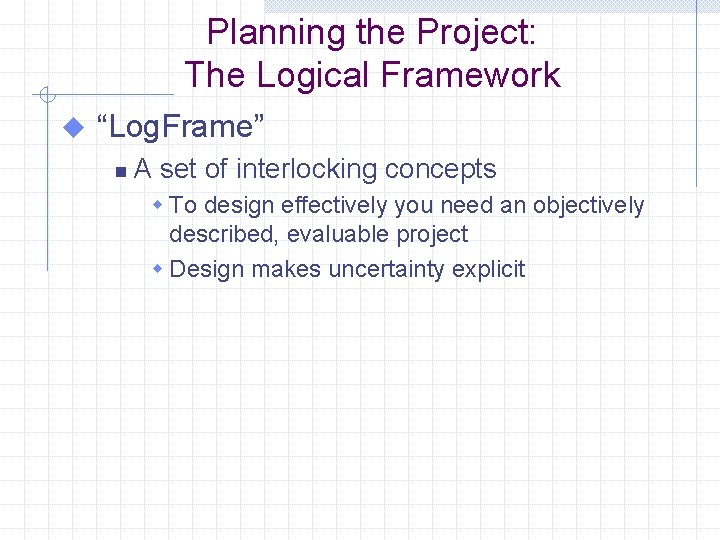 Planning the Project:
The Logical Framework

“LogFrame”

A set of interlocking concepts

To design effectively you need an objectively described, evaluable project

Design makes uncertainty explicit